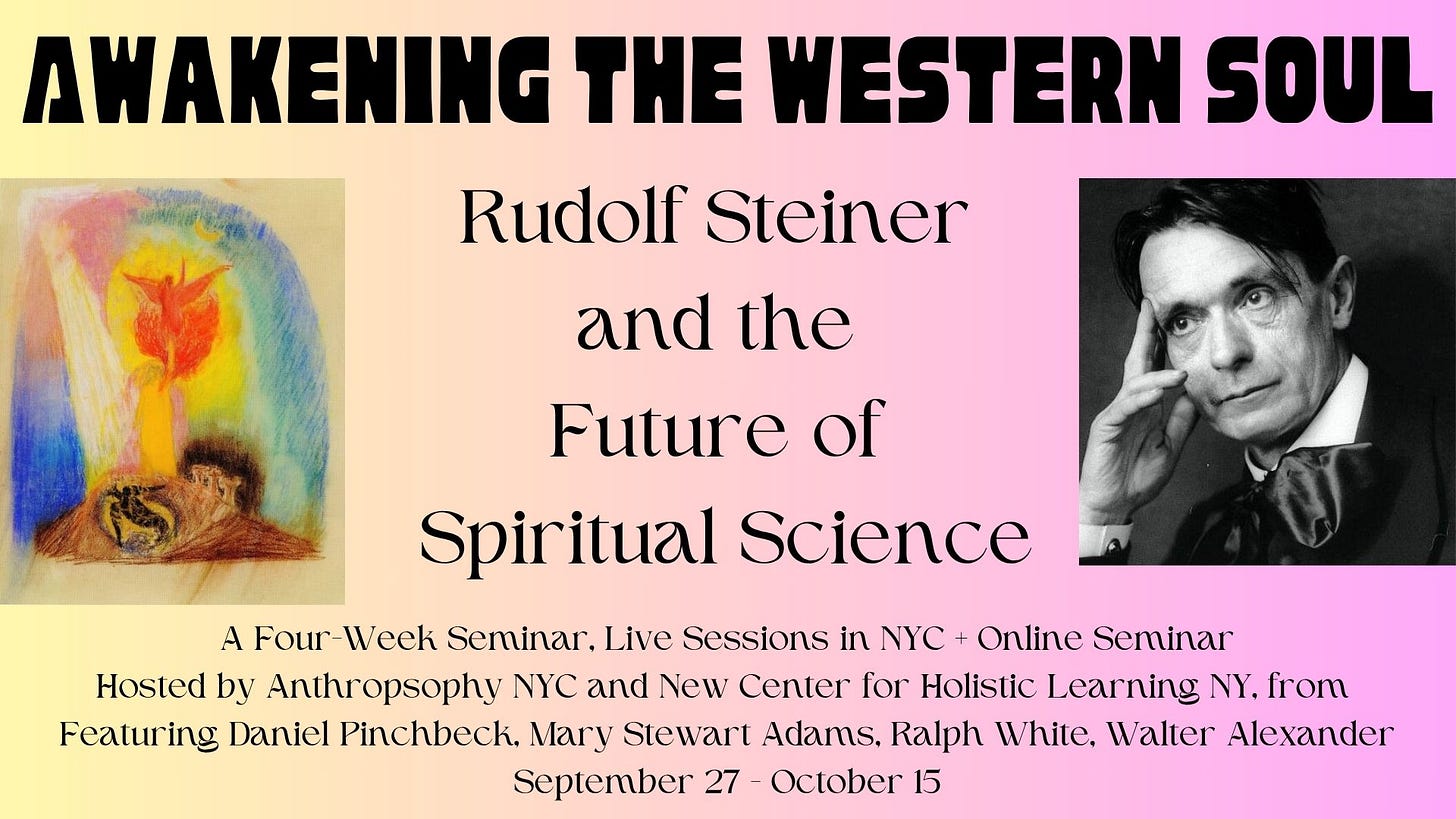 AWAKENING THE WESTERN SOUL

Rudolf Steiner and the Future of Spiritual Science

A Four-Week Seminar, Live Sessions in NYC + Online Seminar
Hosted by Anthropsophy NYC and New Center for Holistic Learning NY, from
Featuring Daniel Pinchbeck, Mary Stewart Adams, Ralph White, Walter Alexander
September 27 - October 15